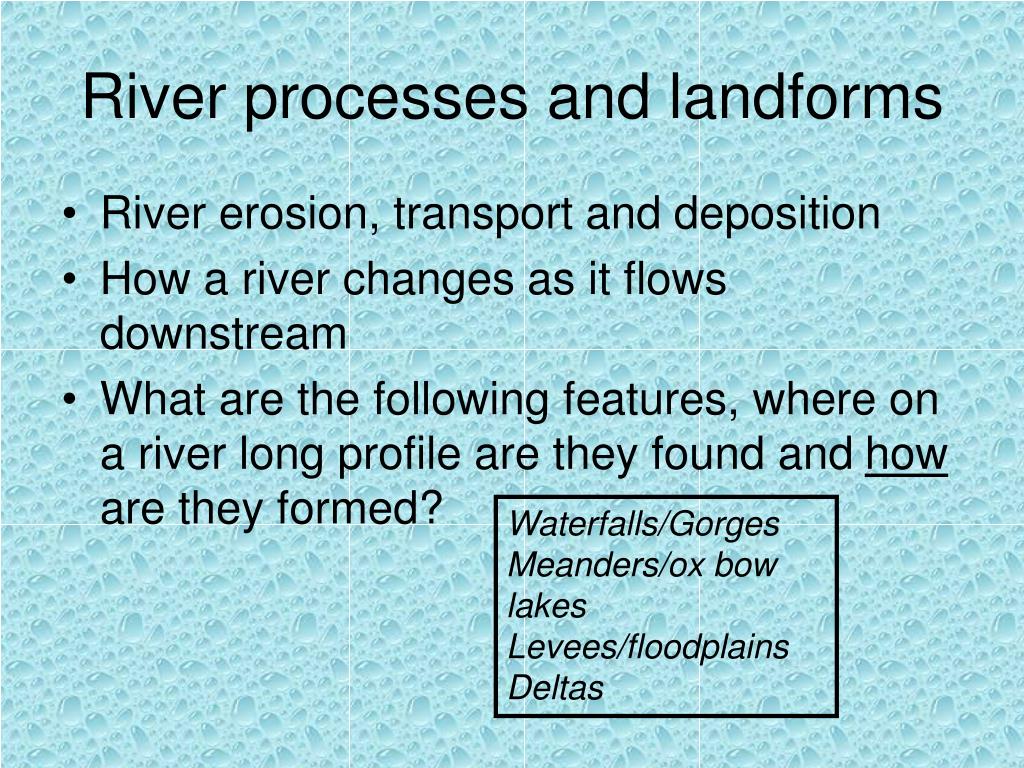 River processes and landforms

• River erosion, transport and deposition
• How a river changes as it flows downstream
• What are the following features, where on a river long profile are they found and how are they formed?

Waterfalls/Gorges
Meanders/ox bow lakes
Levees/floodplains
Deltas